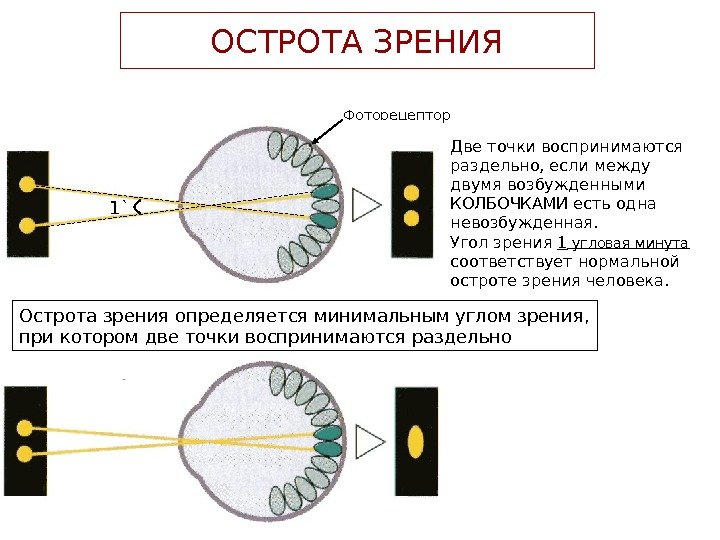 ОСТРОТА ЗРЕНИЯ

Фоторецептор

1`

Две точки воспринимаются раздельно, если между двумя возбужденными КОЛБОЧКАМИ есть одна невозбужденная.
Угол зрения 1 угловая минута соответствует нормальной остроте зрения человека.

Острота зрения определяется минимальным углом зрения, при котором две точки воспринимаются раздельно